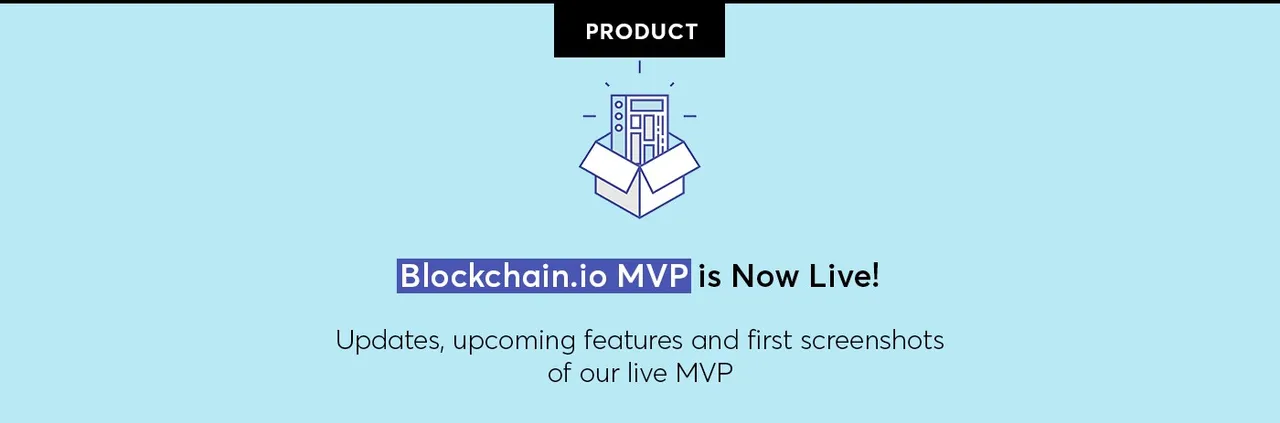 PRODUCT

Blockchain.io MVP is Now Live!

Updates, upcoming features and first screenshots of our live MVP